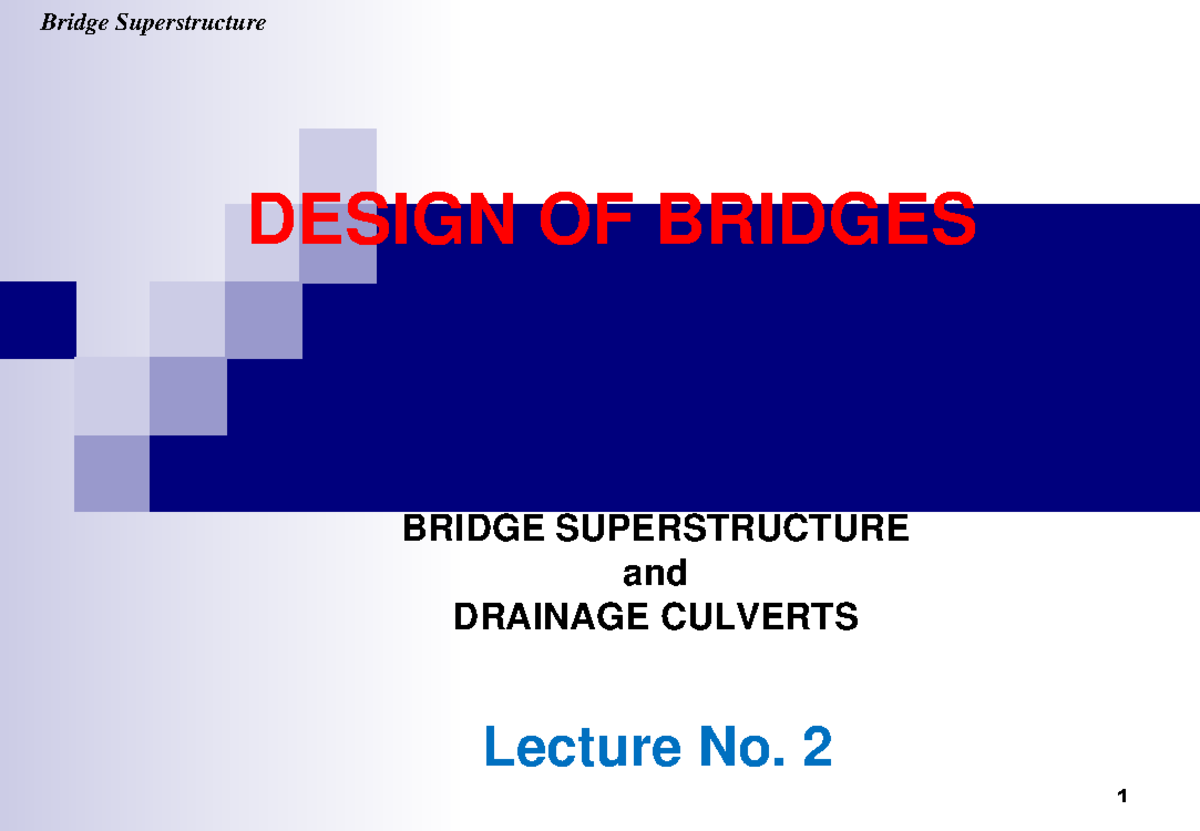 Bridge Superstructure

DESIGN OF BRIDGES

BRIDGE SUPERSTRUCTURE
and
DRAINAGE CULVERTS

Lecture No. 2

1